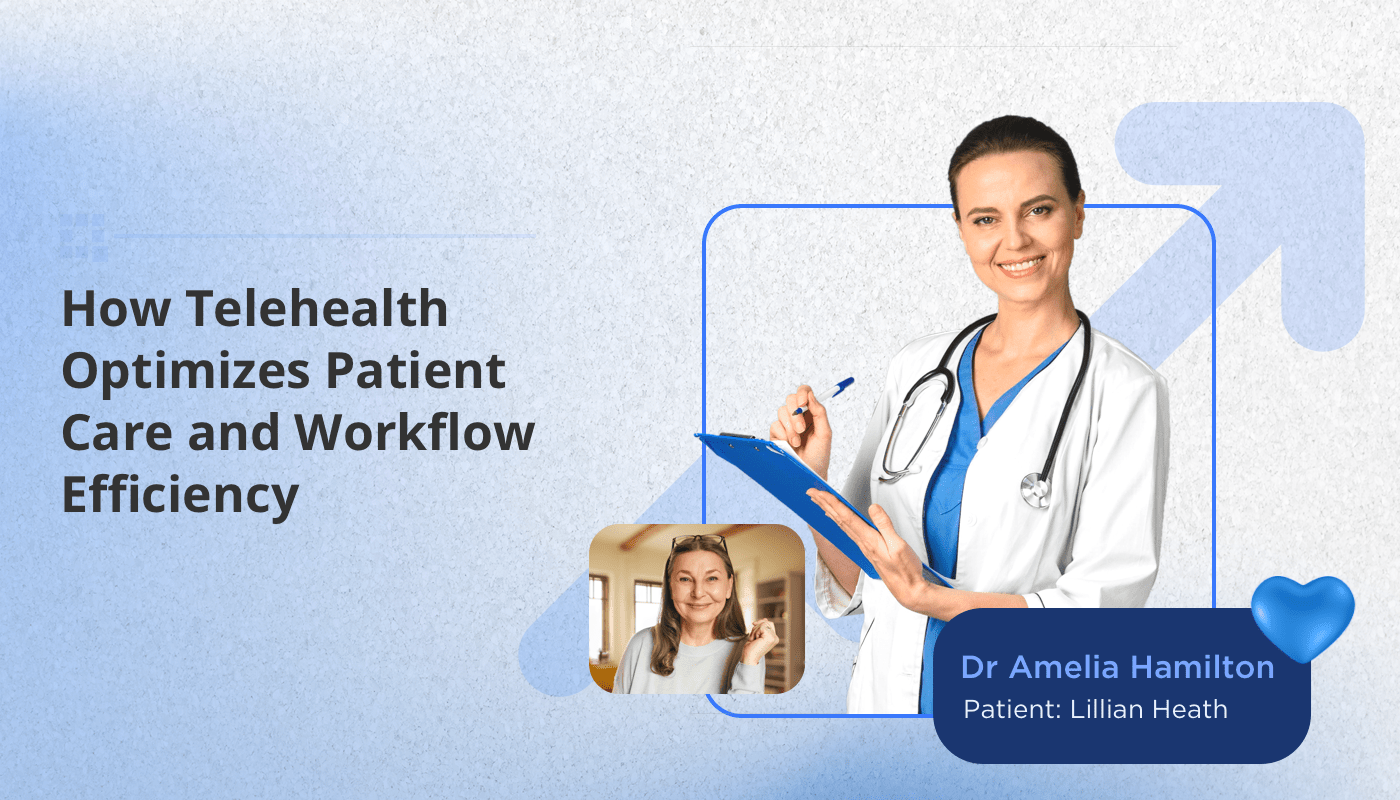 How Telehealth Optimizes Patient Care and Workflow Efficiency

Dr Amelia Hamilton
Patient: Lillian Heath